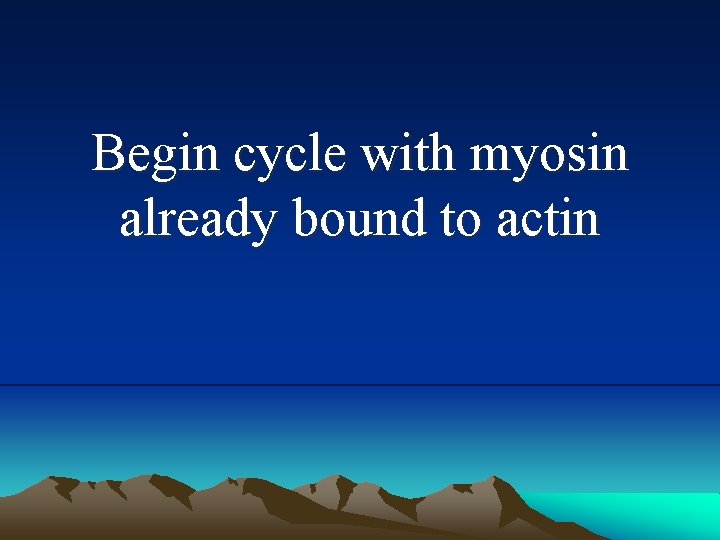 Begin cycle with myosin already bound to actin